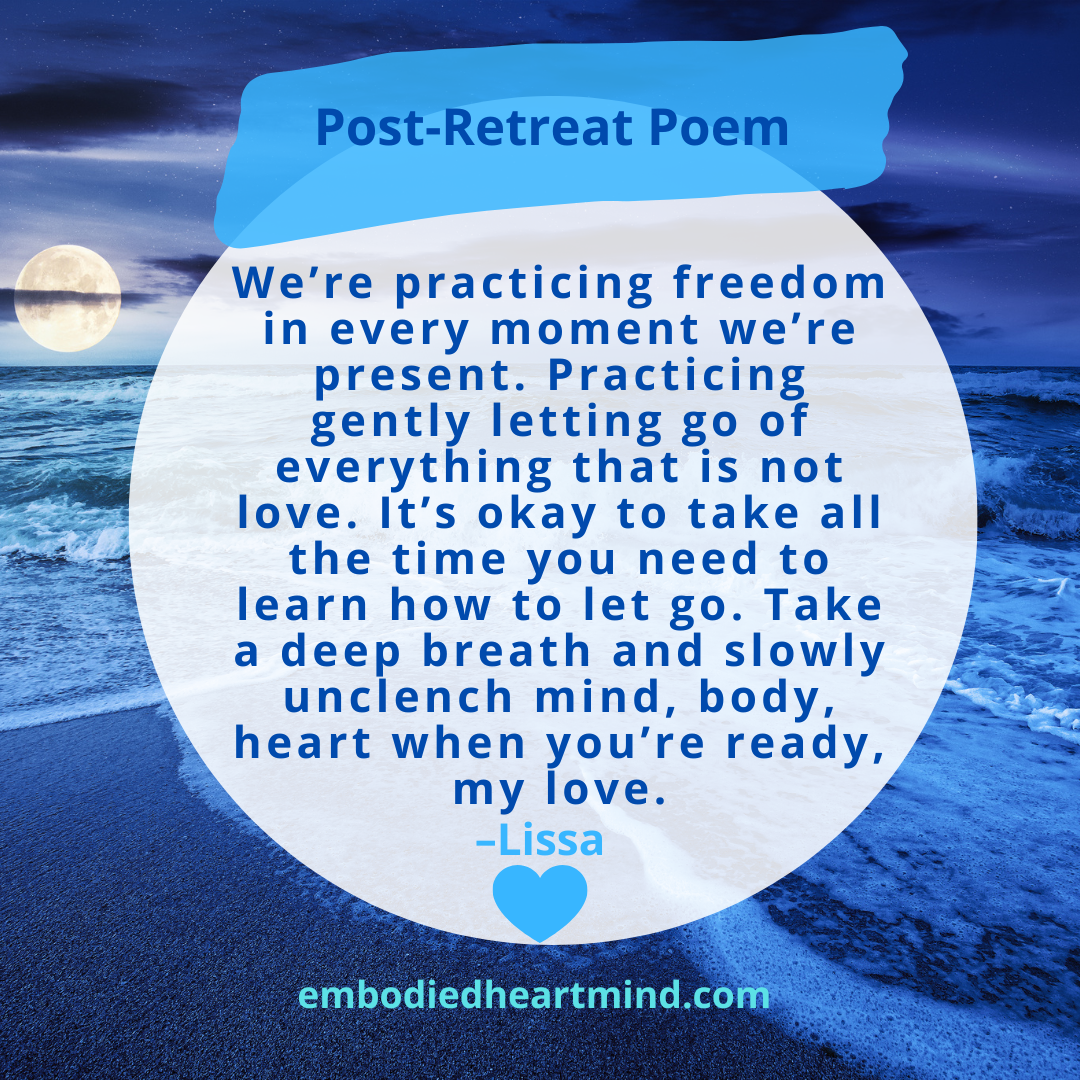 Post-Retreat Poem

We’re practicing freedom in every moment we’re present. Practicing gently letting go of everything that is not love. It’s okay to take all the time you need to learn how to let go. Take a deep breath and slowly unclench mind, body, heart when you’re ready, my love.

–Lissa

embodiedheartmind.com